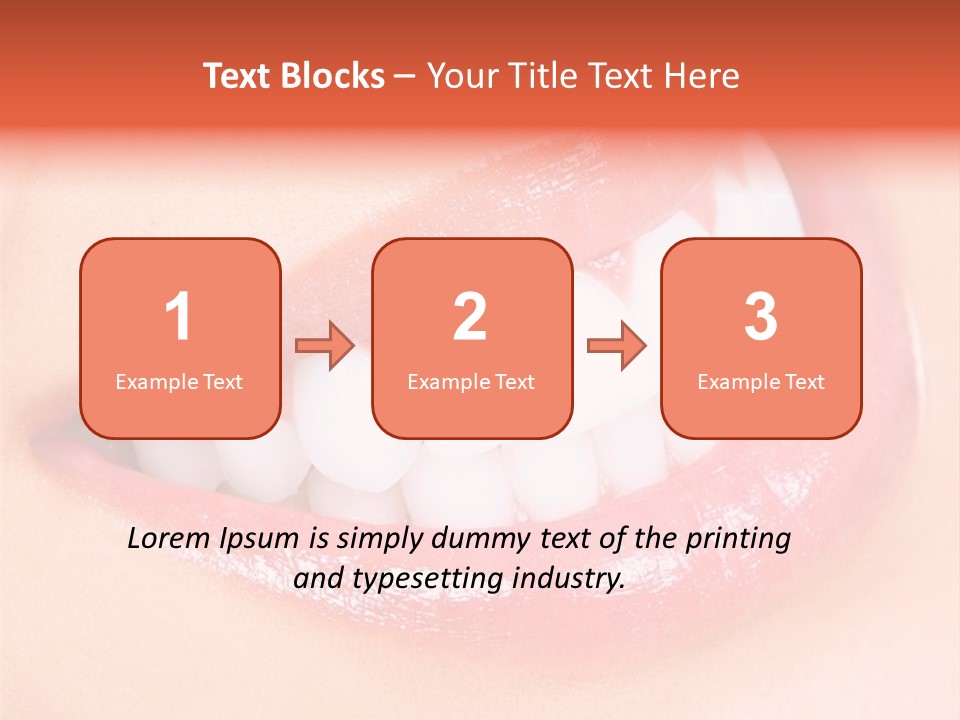 Text Blocks – Your Title Text Here

1
Example Text

2
Example Text

3
Example Text

Lorem Ipsum is simply dummy text of the printing and typesetting industry.